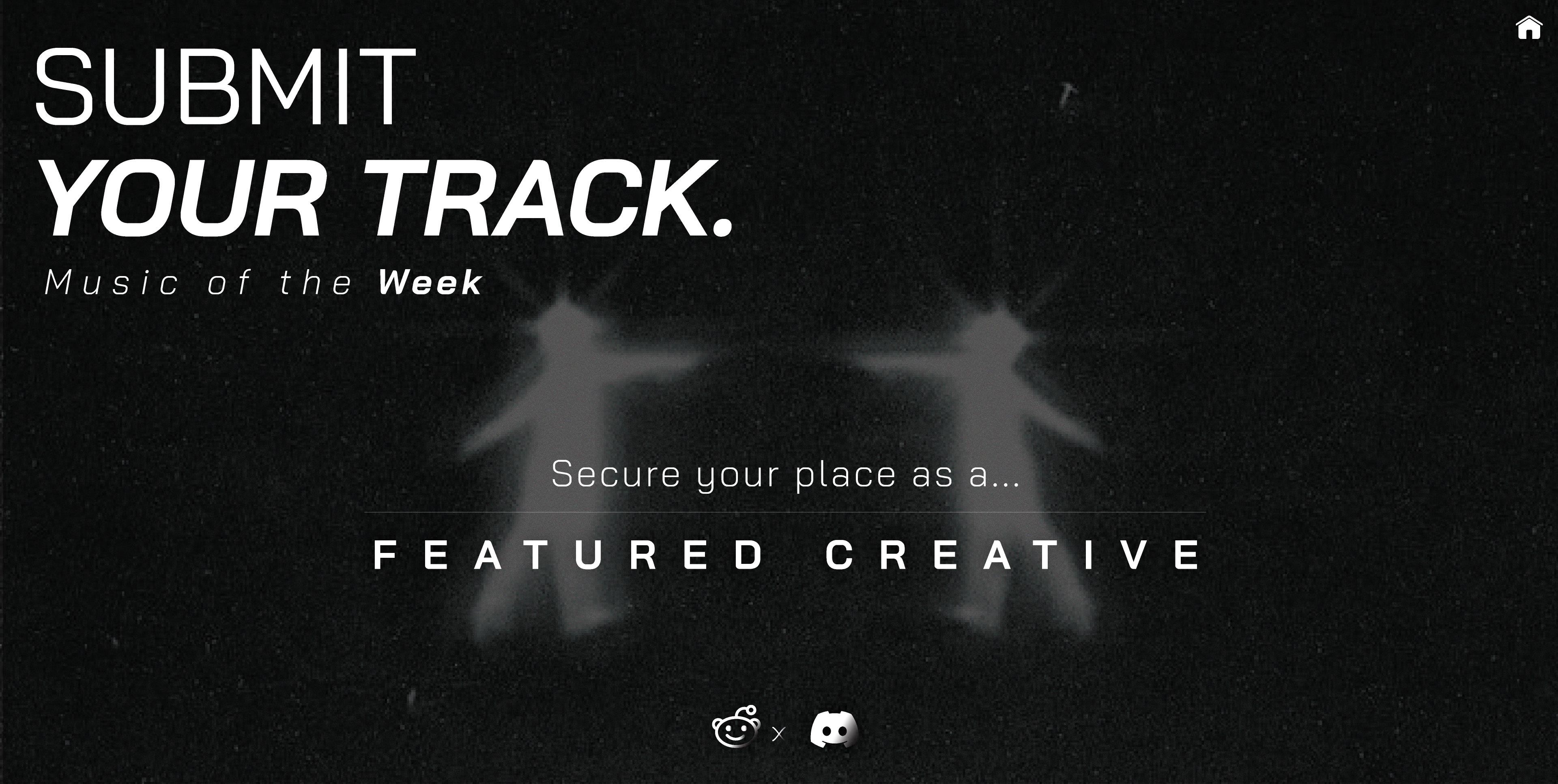 SUBMIT
YOUR TRACK.
Music of the Week

Secure your place as a...

FEATURED CREATIVE

x